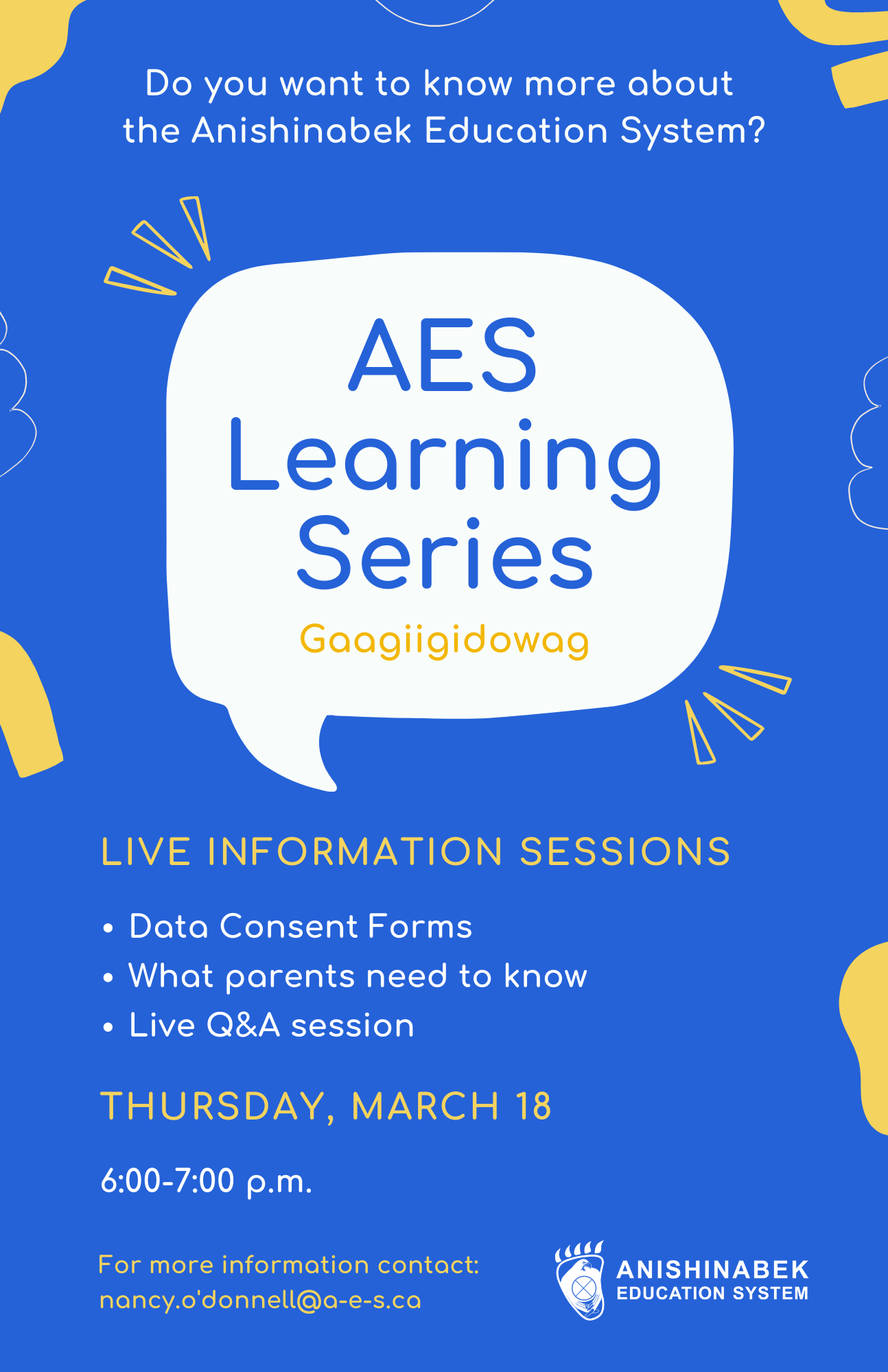 Do you want to know more about the Anishinabek Education System?

AES Learning Series

Gaagiigidowag

LIVE INFORMATION SESSIONS

• Data Consent Forms
• What parents need to know
• Live Q&A session

THURSDAY, MARCH 18

6:00-7:00 p.m.

For more information contact:
nancy.o'donnell@a-e-s.ca

ANISHINABEK
EDUCATION SYSTEM